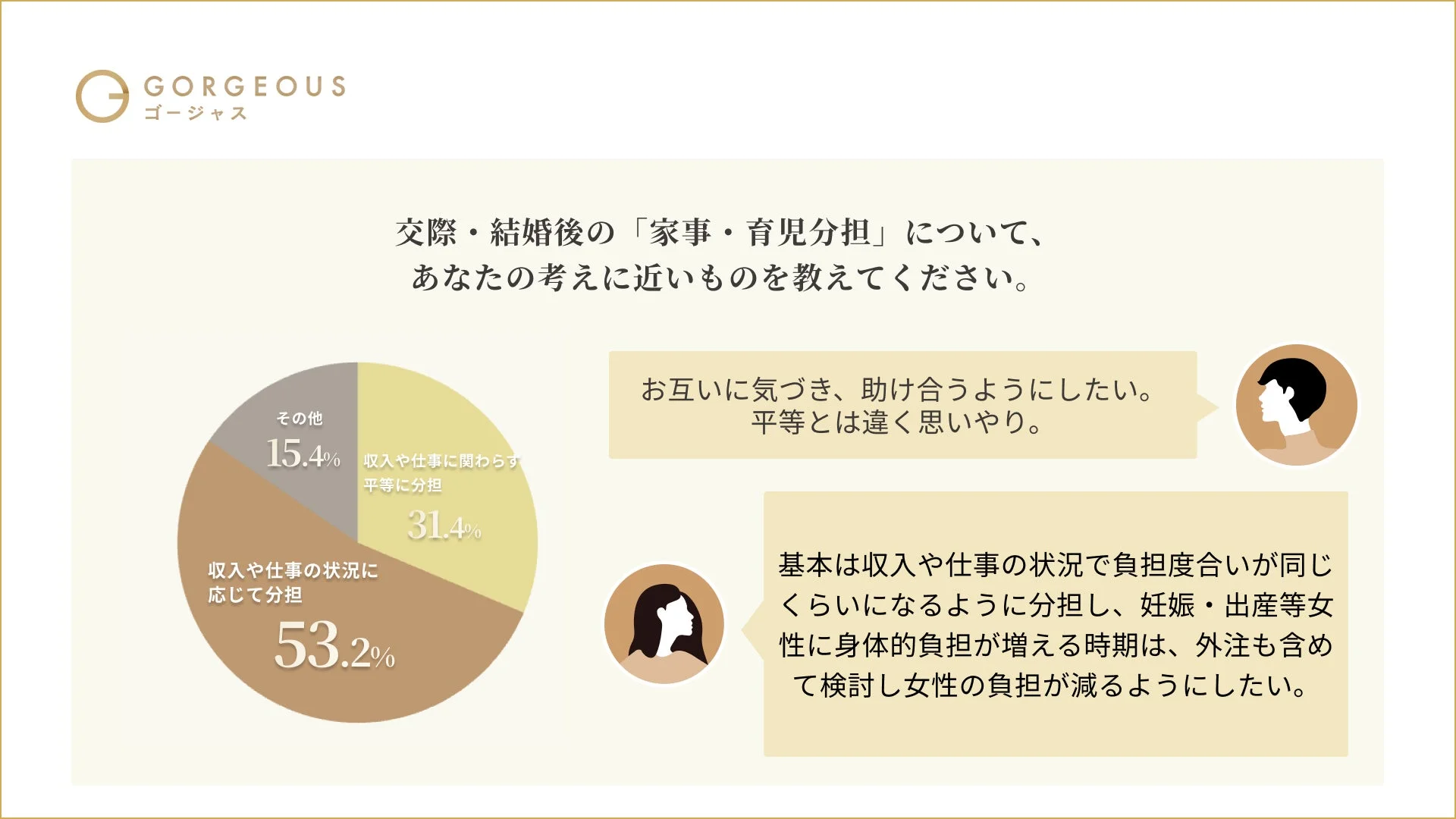 GORGEOUS
ゴージャス

交際・結婚後の「家事・育児分担」について、
あなたの考えに近いものを教えてください。

その他
15.4%

収入や仕事に関わらず
平等に分担
31.4%

収入や仕事の状況に
応じて分担
53.2%

お互いに気づき、助け合うようにしたい。
平等とは違く思いやり。

基本は収入や仕事の状況で負担度合いが同じくらいになるように分担し、妊娠・出産等女性に身体的負担が増える時期は、外注も含めて検討し女性の負担が減るようにしたい。